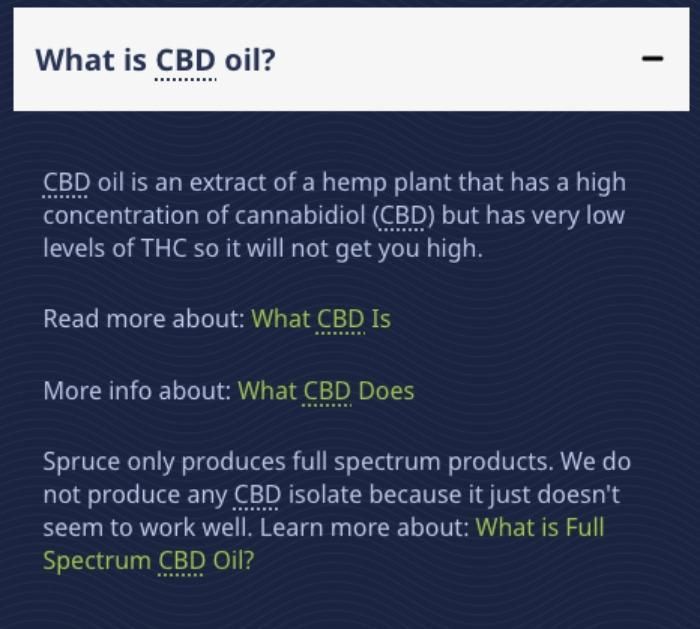 What is CBD oil?

−

CBD oil is an extract of a hemp plant that has a high concentration of cannabidiol (CBD) but has very low levels of THC so it will not get you high.

Read more about: What CBD Is

More info about: What CBD Does

Spruce only produces full spectrum products. We do not produce any CBD isolate because it just doesn't seem to work well. Learn more about: What is Full Spectrum CBD Oil?